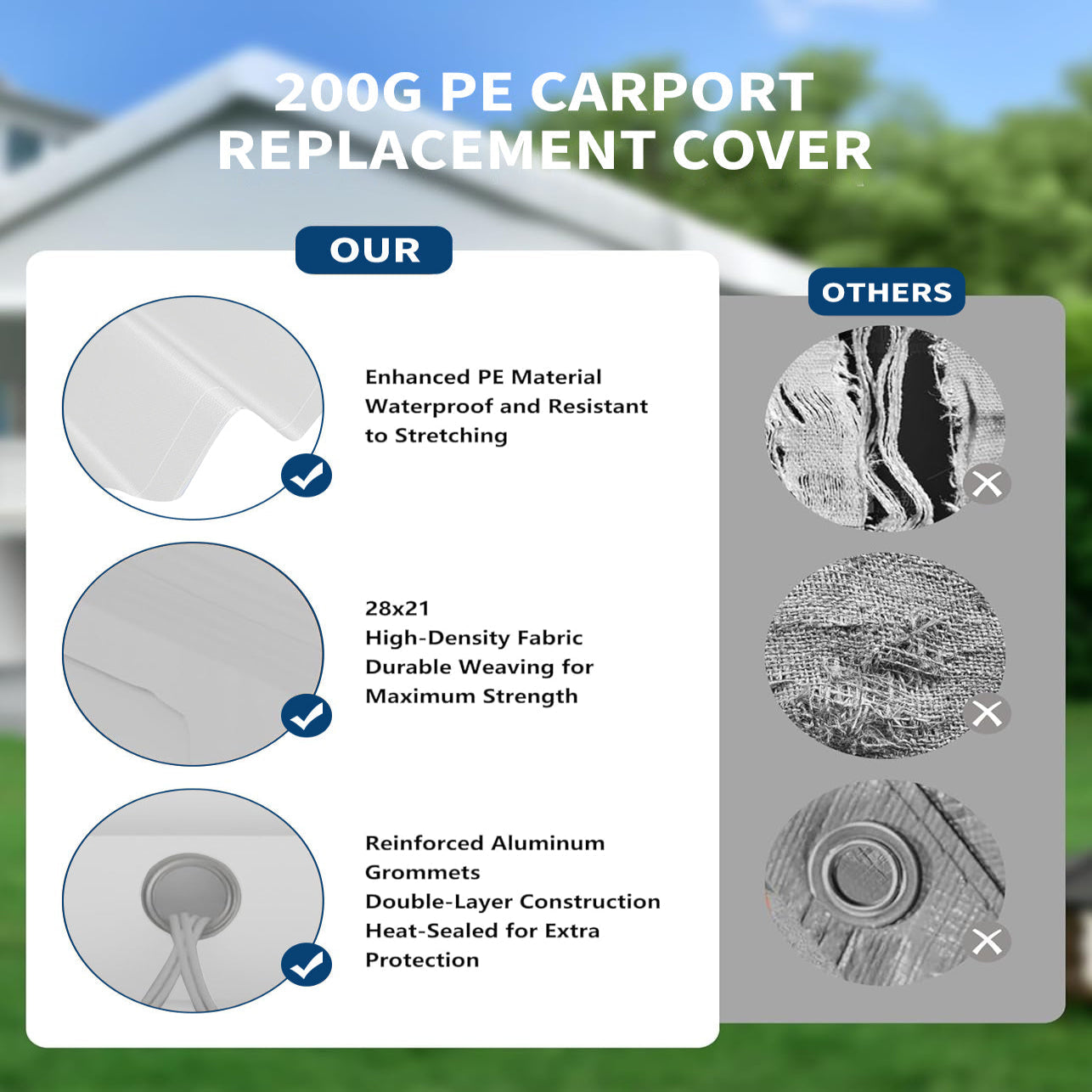 200G PE CARPORT REPLACEMENT COVER

OUR

Enhanced PE Material
Waterproof and Resistant to Stretching

28x21
High-Density Fabric
Durable Weaving for Maximum Strength

Reinforced Aluminum Grommets
Double-Layer Construction
Heat-Sealed for Extra Protection

OTHERS